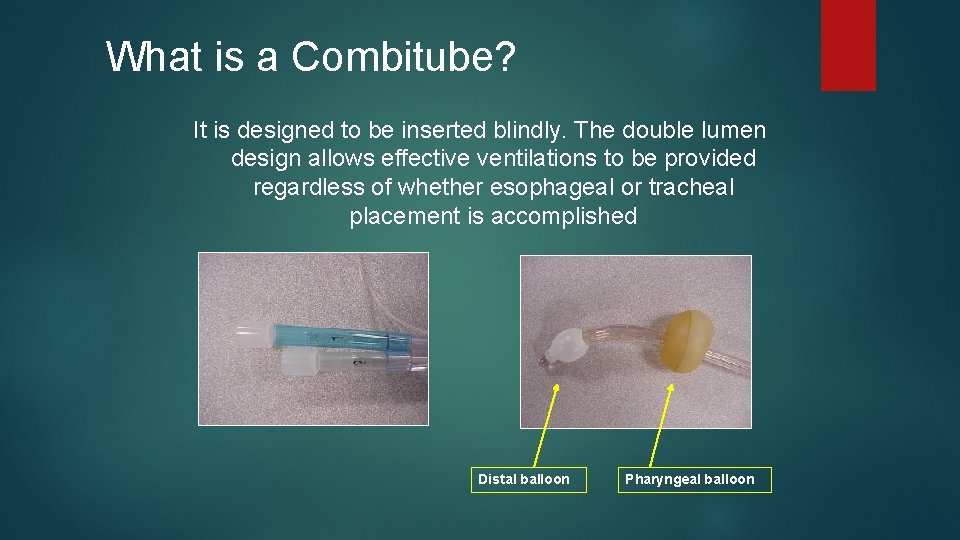 What is a Combitube?

It is designed to be inserted blindly. The double lumen design allows effective ventilations to be provided regardless of whether esophageal or tracheal placement is accomplished

1

2

Distal balloon

Pharyngeal balloon